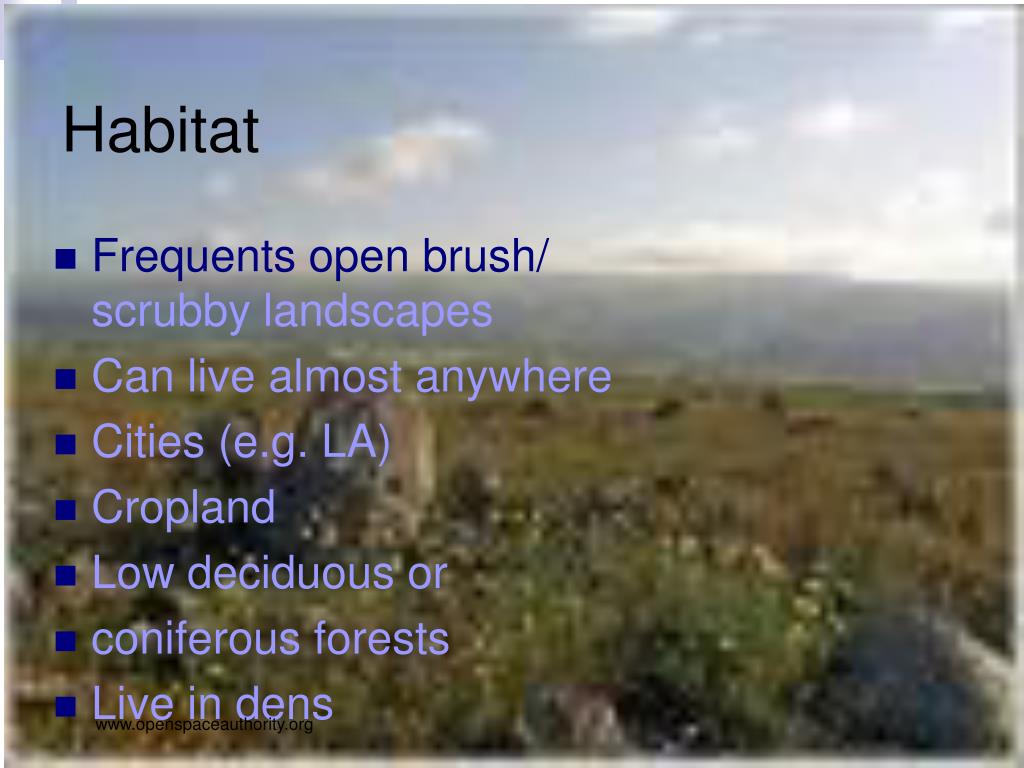 Habitat

- Frequents open brush/ scrubby landscapes
- Can live almost anywhere
- Cities (e.g. LA)
- Cropland
- Low deciduous or
- coniferous forests
- Live in dens

www.openspaceauthority.org